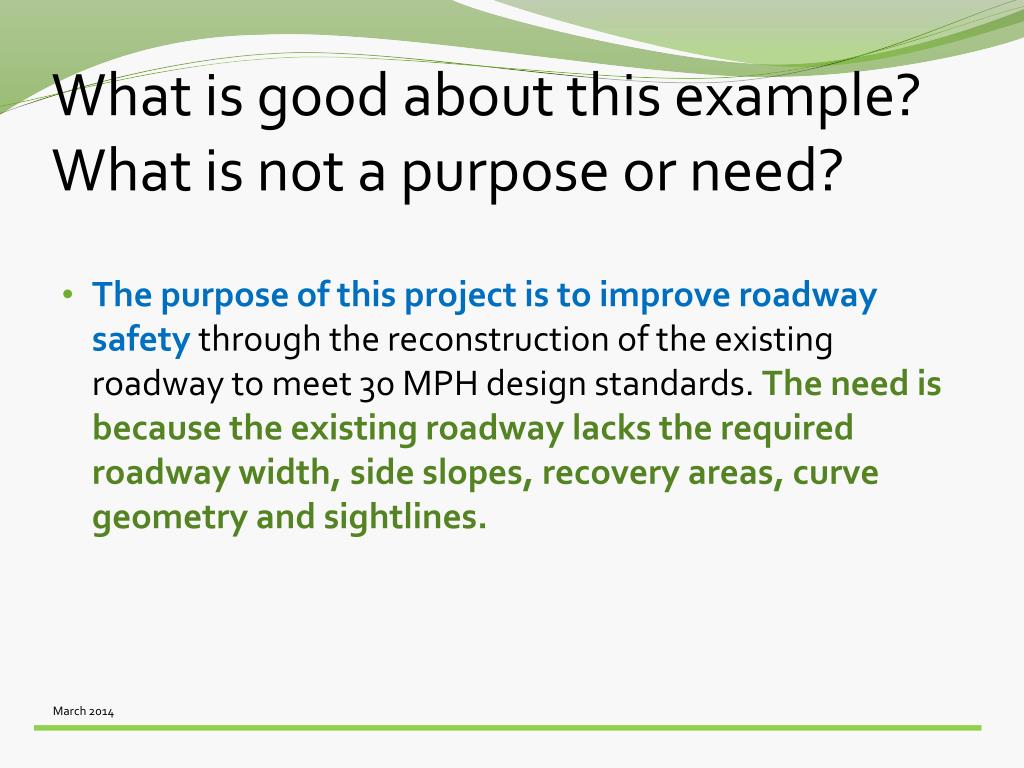 What is good about this example? What is not a purpose or need?

• The purpose of this project is to improve roadway safety through the reconstruction of the existing roadway to meet 30 MPH design standards. The need is because the existing roadway lacks the required roadway width, side slopes, recovery areas, curve geometry and sightlines.

March 2014